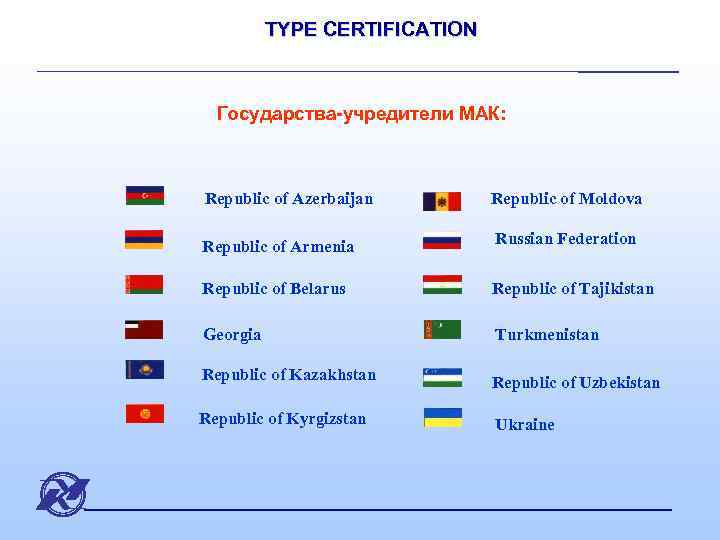 TYPE CERTIFICATION

Государства-учредители МАК:

Republic of Azerbaijan

Republic of Armenia

Republic of Belarus

Georgia

Republic of Kazakhstan

Republic of Kyrgizstan

Republic of Moldova

Russian Federation

Republic of Tajikistan

Turkmenistan

Republic of Uzbekistan

Ukraine